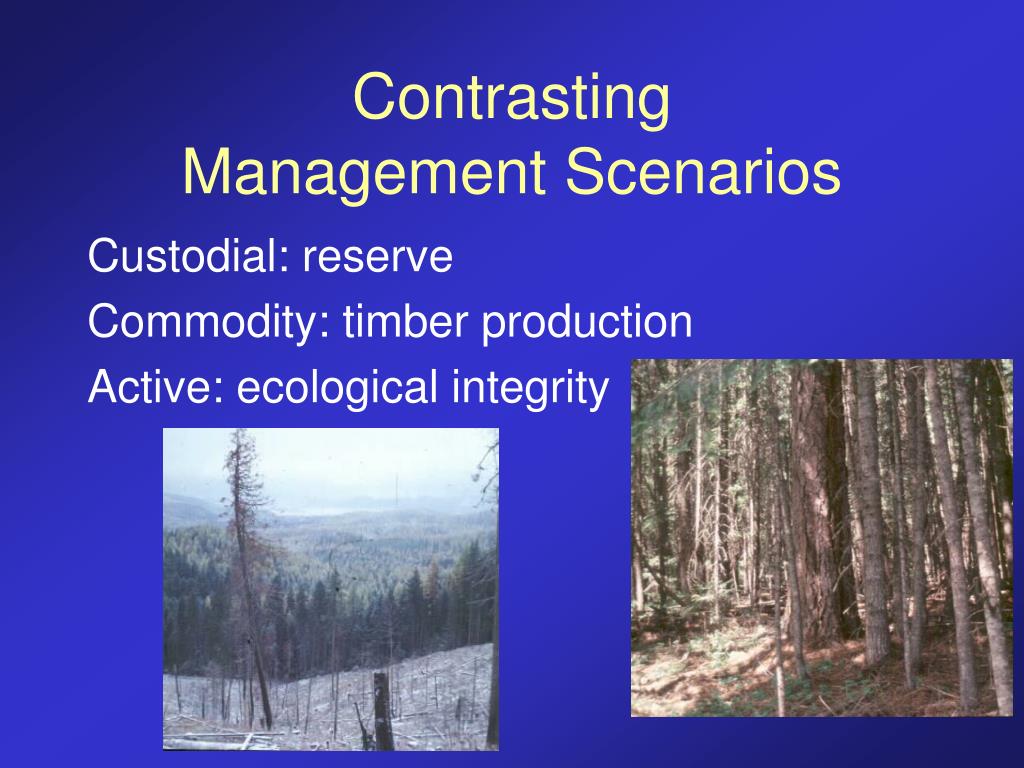 Contrasting
Management Scenarios

Custodial: reserve
Commodity: timber production
Active: ecological integrity